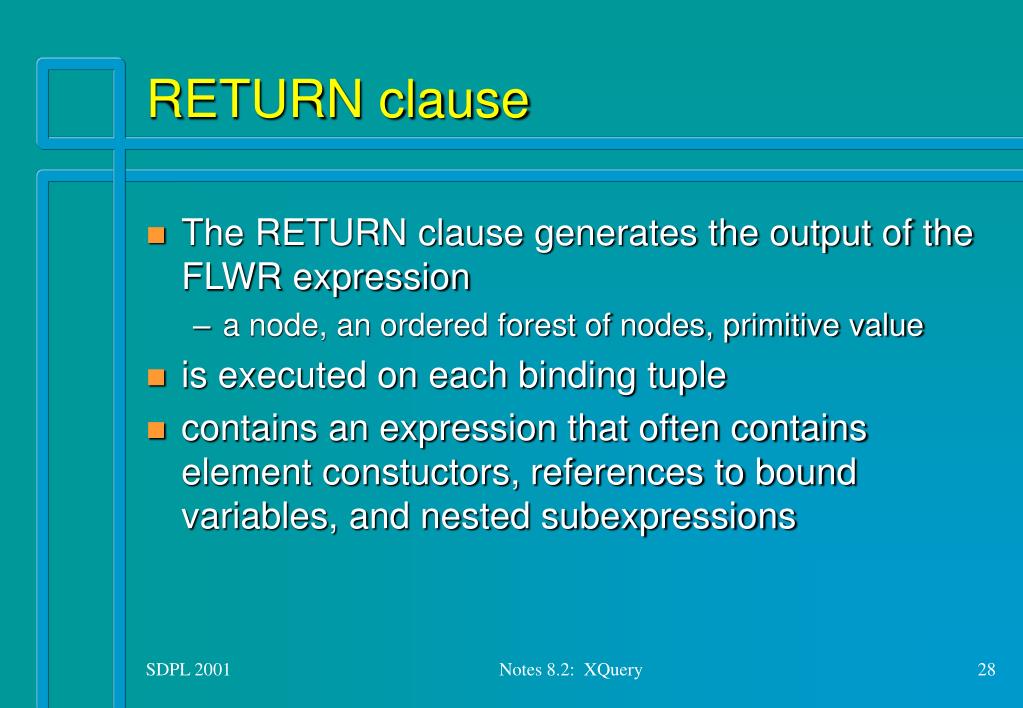 RETURN clause

The RETURN clause generates the output of the FLWR expression

– a node, an ordered forest of nodes, primitive value

is executed on each binding tuple

contains an expression that often contains element constuctors, references to bound variables, and nested subexpressions

SDPL 2001

Notes 8.2: XQuery

28